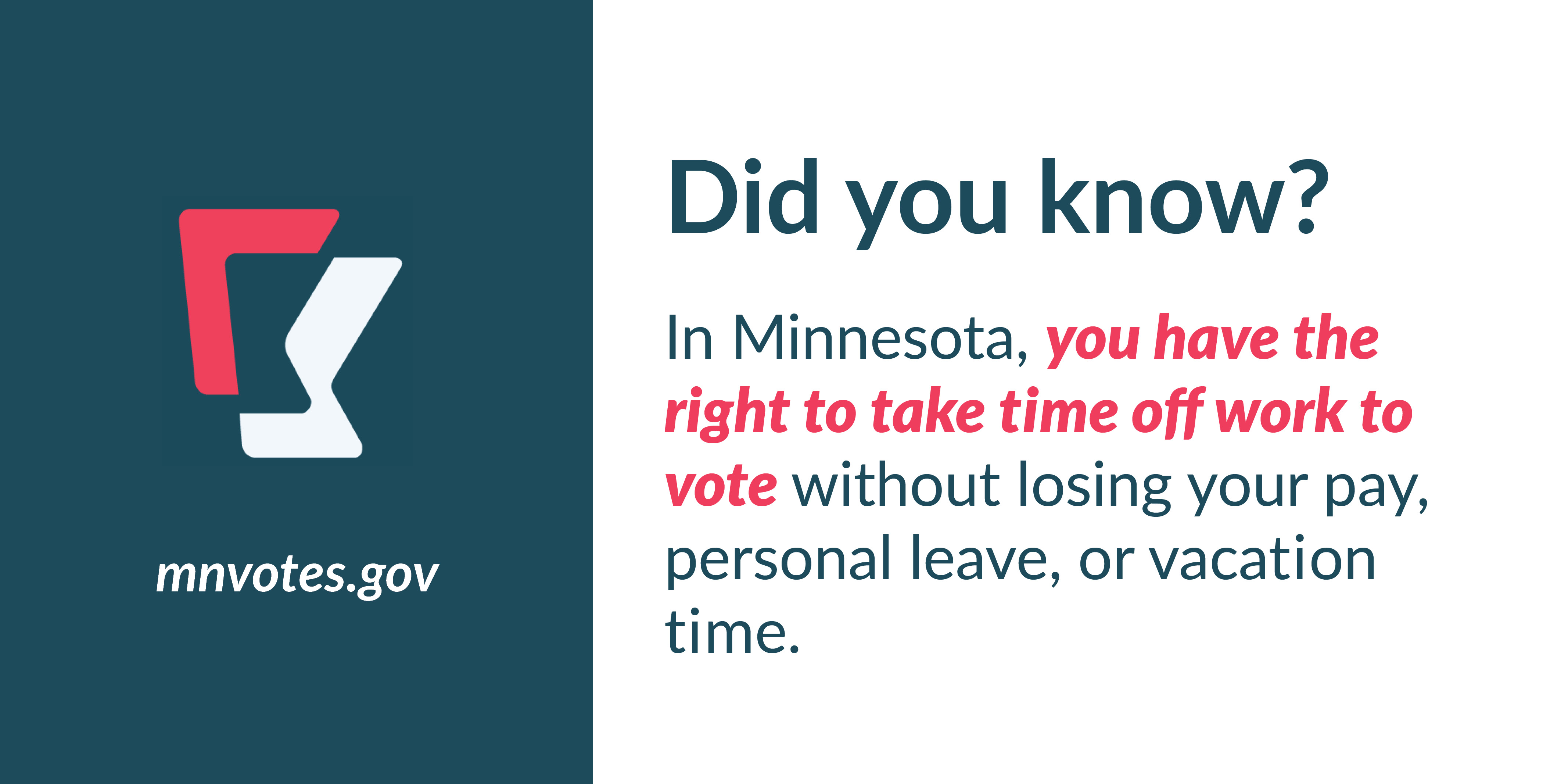 mnvotes.gov

Did you know?

In Minnesota, you have the right to take time off work to vote without losing your pay, personal leave, or vacation time.